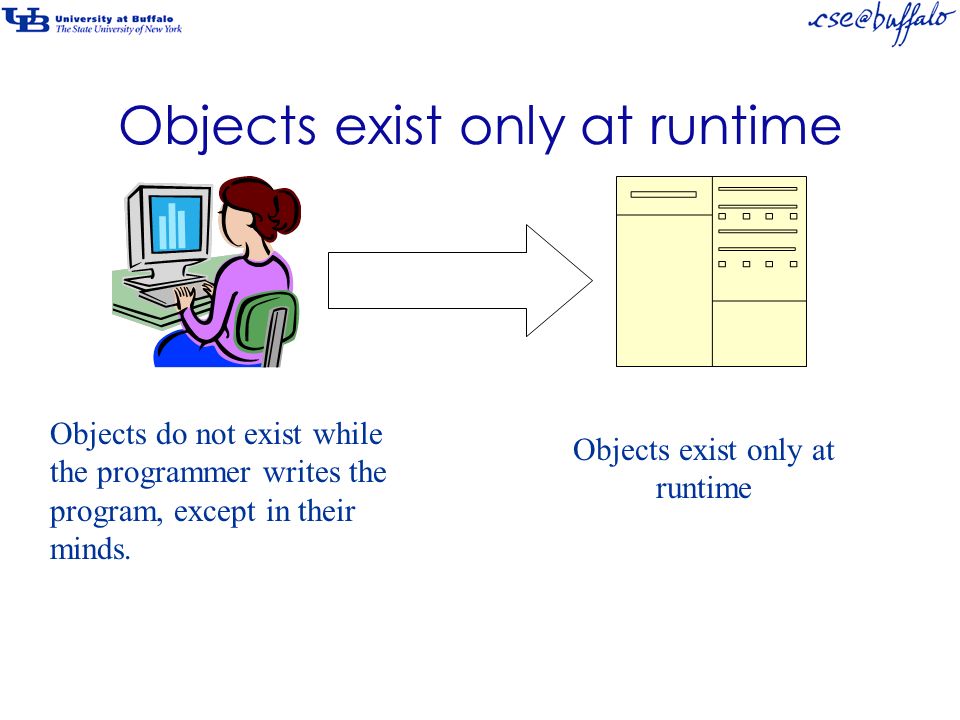 UB University at Buffalo
The State University of New York

cse@buffalo

Objects exist only at runtime

Objects do not exist while the programmer writes the program, except in their minds.

Objects exist only at runtime